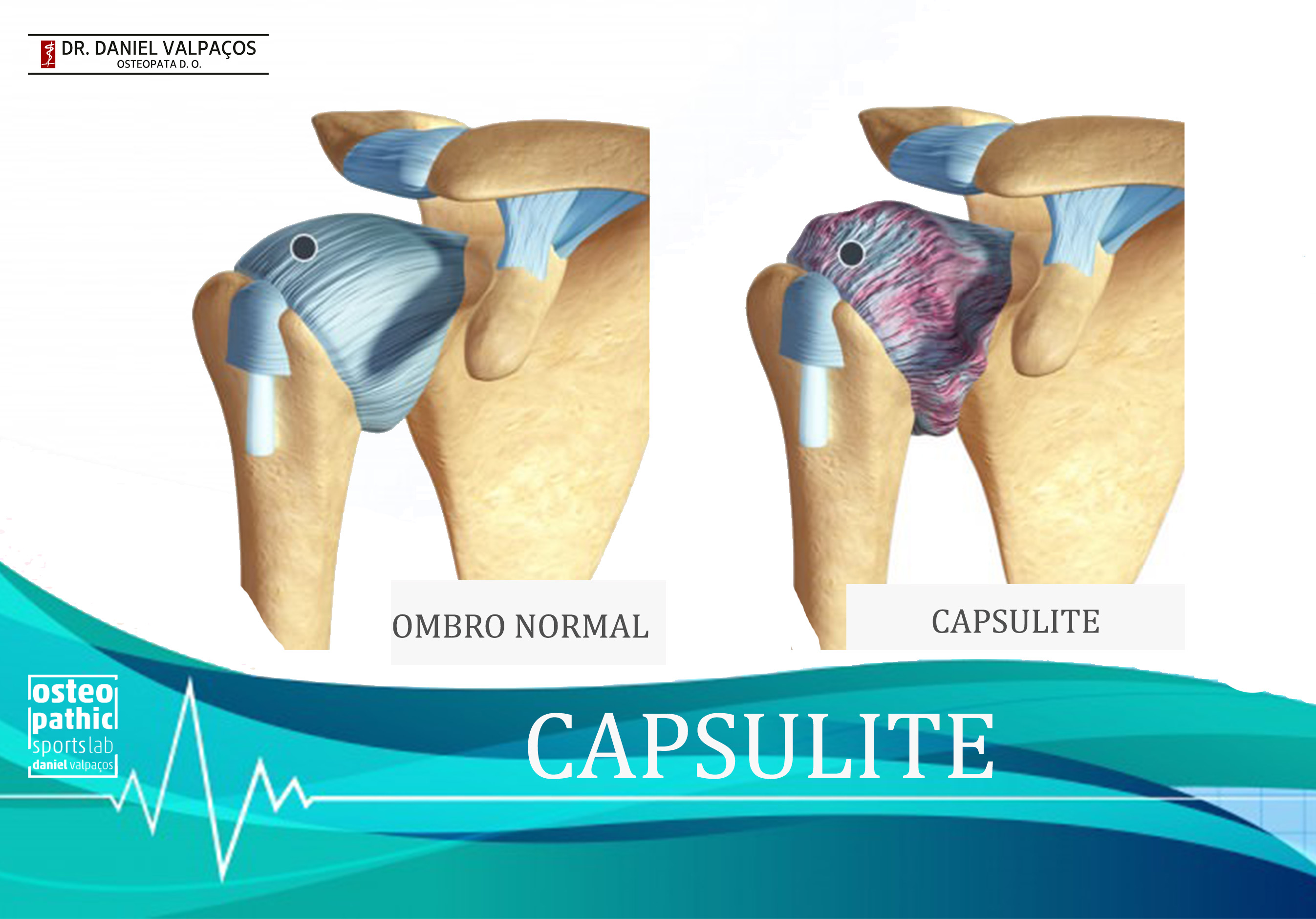 DR. DANIEL VALPAÇOS
OSTEOPATA D. O.

OMBRO NORMAL

CAPSULITE

osteo
pathic
sports lab
daniel valpaços

CAPSULITE